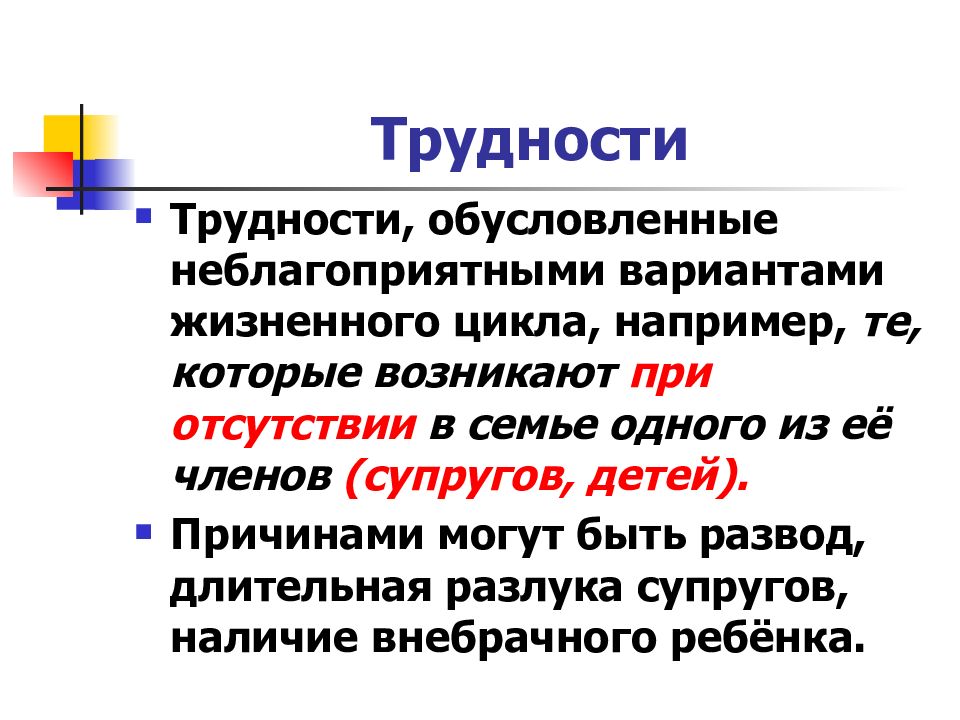 Трудности

Трудности, обусловленные неблагоприятными вариантами жизненного цикла, например, те, которые возникают при отсутствии в семье одного из её членов (супругов, детей).

Причинами могут быть развод, длительная разлука супругов, наличие внебрачного ребёнка.